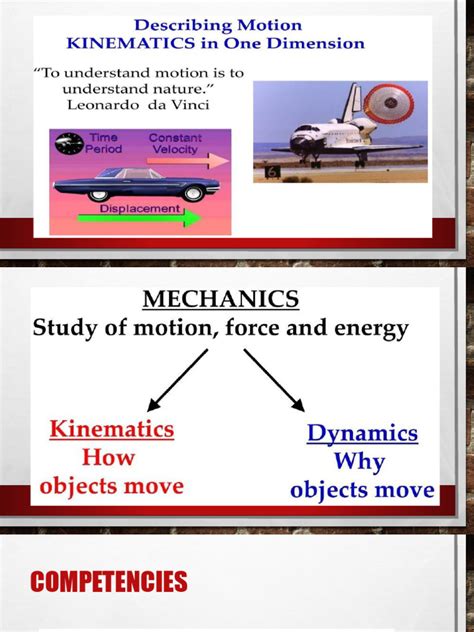 Describing Motion
KINEMATICS in One Dimension

"To understand motion is to understand nature."
Leonardo da Vinci

Time Period
Constant Velocity
Displacement

6

MECHANICS
Study of motion, force and energy

Kinematics
How
objects move

Dynamics
Why
objects move

COMPETENCIES